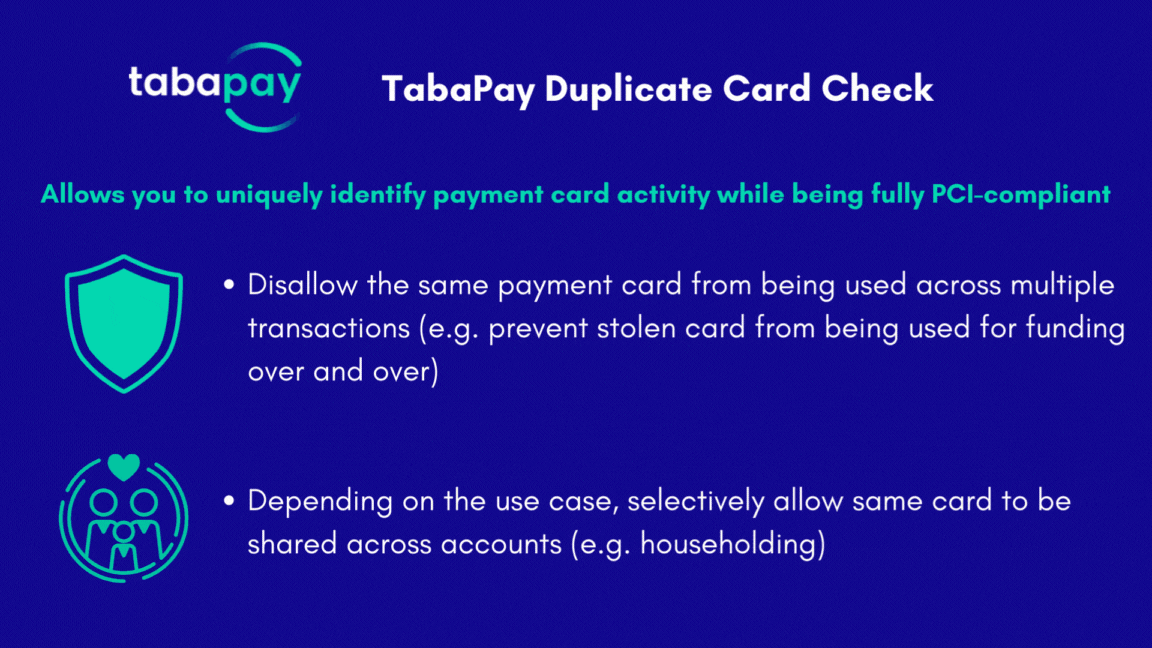 tabapay

TabaPay Duplicate Card Check

Allows you to uniquely identify payment card activity while being fully PCI-compliant

• Disallow the same payment card from being used across multiple transactions (e.g. prevent stolen card from being used for funding over and over)

• Depending on the use case, selectively allow same card to be shared across accounts (e.g. householding)